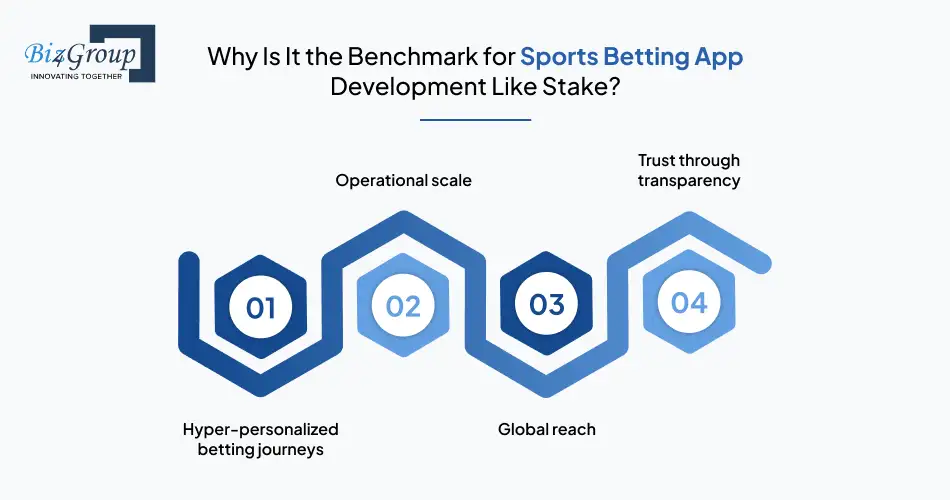 Biz4Group
INNOVATING TOGETHER

Why Is It the Benchmark for Sports Betting App Development Like Stake?

Operational scale

Trust through transparency

01

02

03

04

Hyper-personalized betting journeys

Global reach